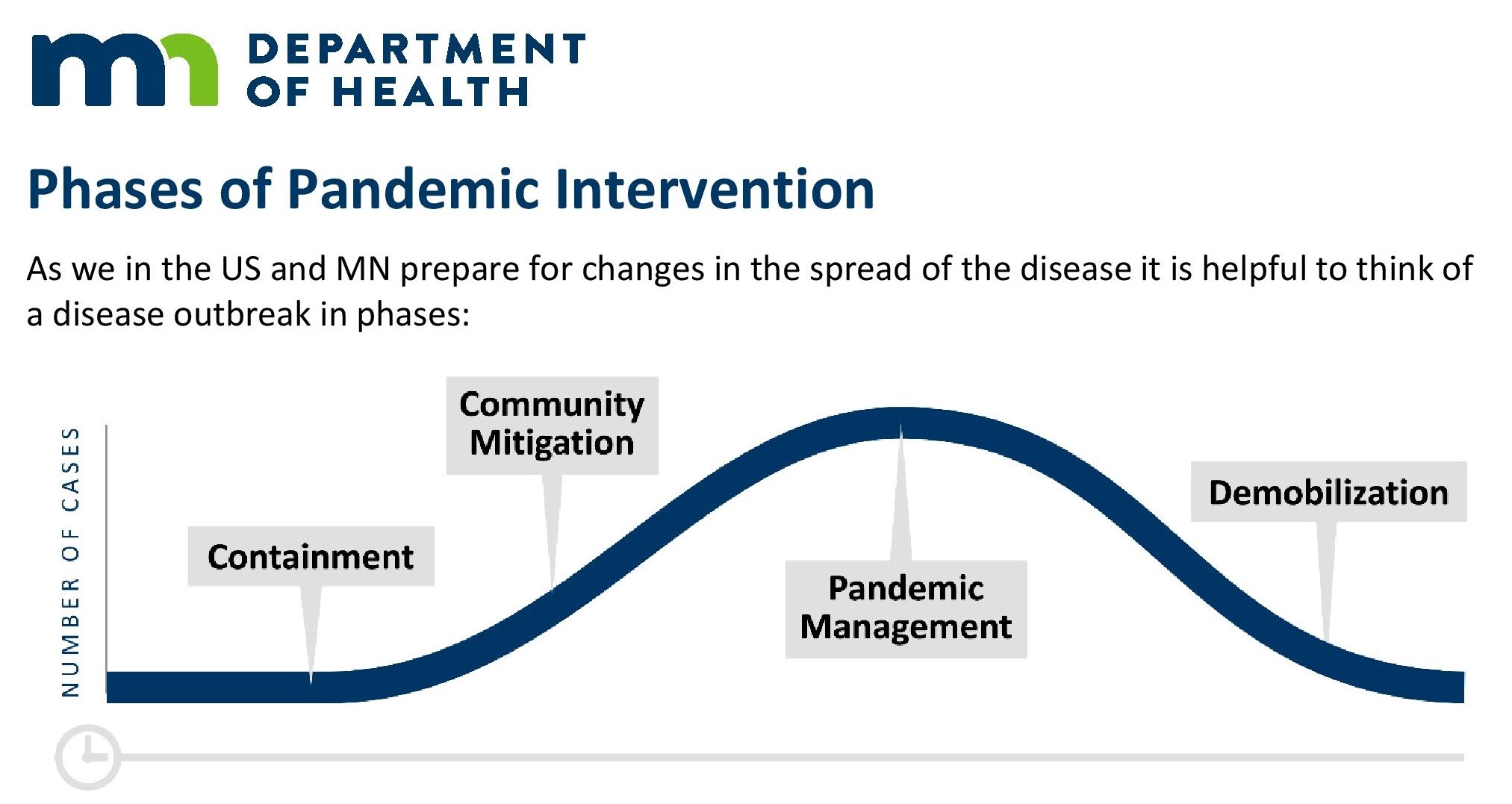 mn DEPARTMENT OF HEALTH

Phases of Pandemic Intervention

As we in the US and MN prepare for changes in the spread of the disease it is helpful to think of a disease outbreak in phases:

NUMBER OF CASES

Containment

Community Mitigation

Pandemic Management

Demobilization